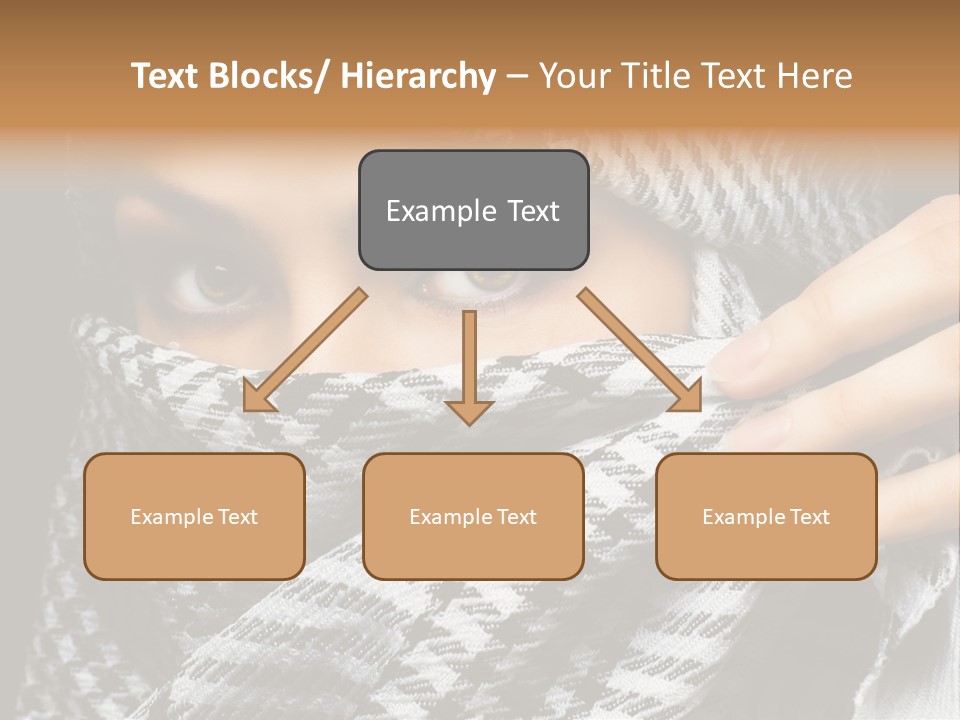 Text Blocks/ Hierarchy – Your Title Text Here

Example Text

Example Text

Example Text

Example Text